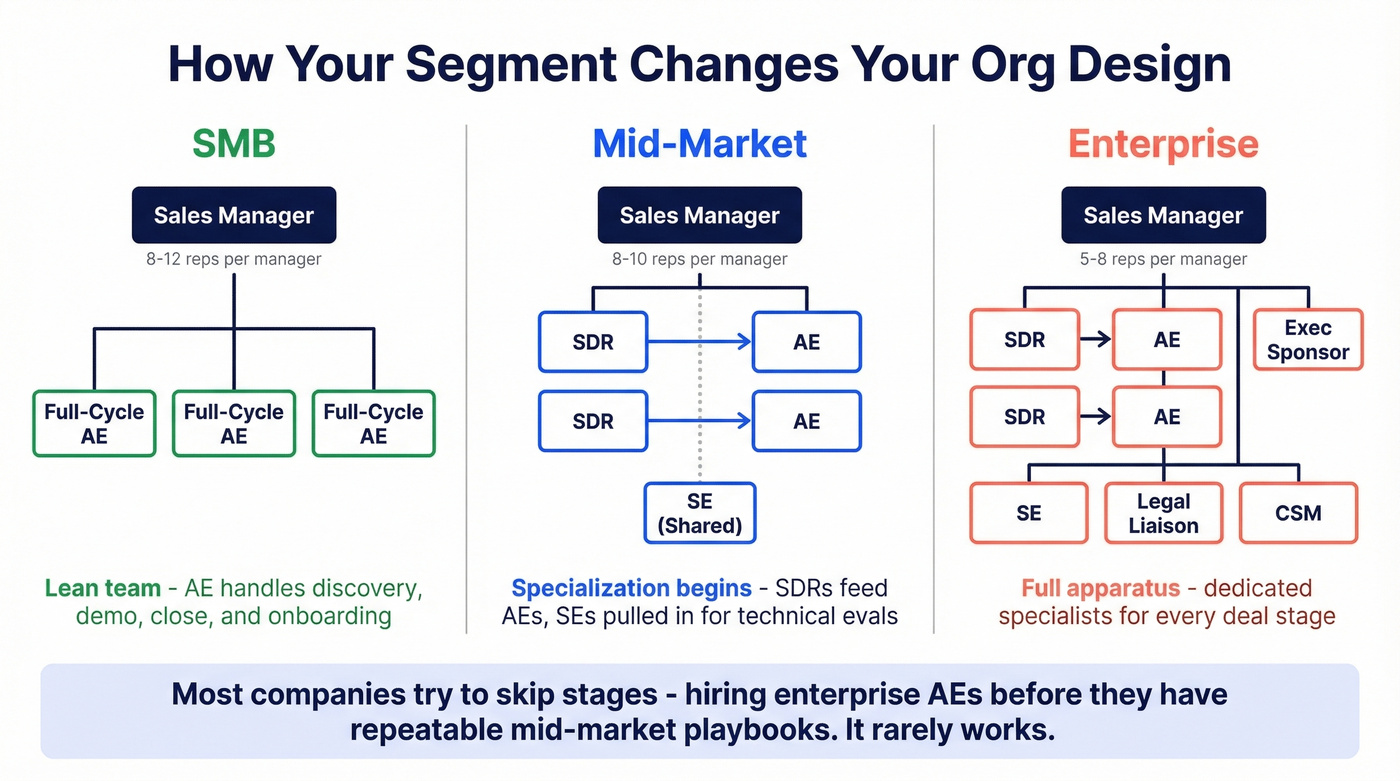 How Your Segment Changes Your Org Design

SMB

Sales Manager

8-12 reps per manager

Full-Cycle AE

Full-Cycle AE

Full-Cycle AE

Lean team - AE handles discovery, demo, close, and onboarding

Mid-Market

Sales Manager

8-10 reps per manager

SDR

AE

SDR

AE

SE (Shared)

Specialization begins - SDRs feed AEs, SEs pulled in for technical evals

Enterprise

Sales Manager

5-8 reps per manager

SDR

AE

Exec Sponsor

SDR

AE

SE

Legal Liaison

CSM

Full apparatus - dedicated specialists for every deal stage

Most companies try to skip stages - hiring enterprise AEs before they have repeatable mid-market playbooks. It rarely works.